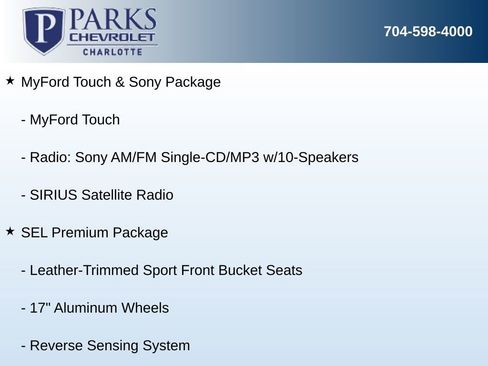 P PARKS CHEVROLET CHARLOTTE

704-598-4000

★ MyFord Touch & Sony Package

- MyFord Touch

- Radio: Sony AM/FM Single-CD/MP3 w/10-Speakers

- SIRIUS Satellite Radio

★ SEL Premium Package

- Leather-Trimmed Sport Front Bucket Seats

- 17" Aluminum Wheels

- Reverse Sensing System